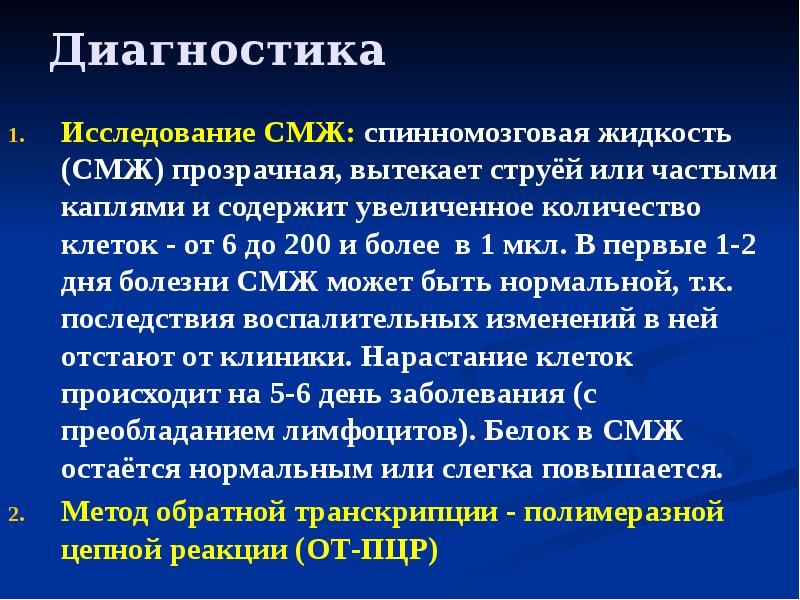 Диагностика

1. Исследование СМЖ: спинномозговая жидкость (СМЖ) прозрачная, вытекает струёй или частыми каплями и содержит увеличенное количество клеток - от 6 до 200 и более в 1 мкл. В первые 1-2 дня болезни СМЖ может быть нормальной, т.к. последствия воспалительных изменений в ней отстают от клиники. Нарастание клеток происходит на 5-6 день заболевания (с преобладанием лимфоцитов). Белок в СМЖ остаётся нормальным или слегка повышается.
2. Метод обратной транскрипции - полимеразной цепной реакции (ОТ-ПЦР)